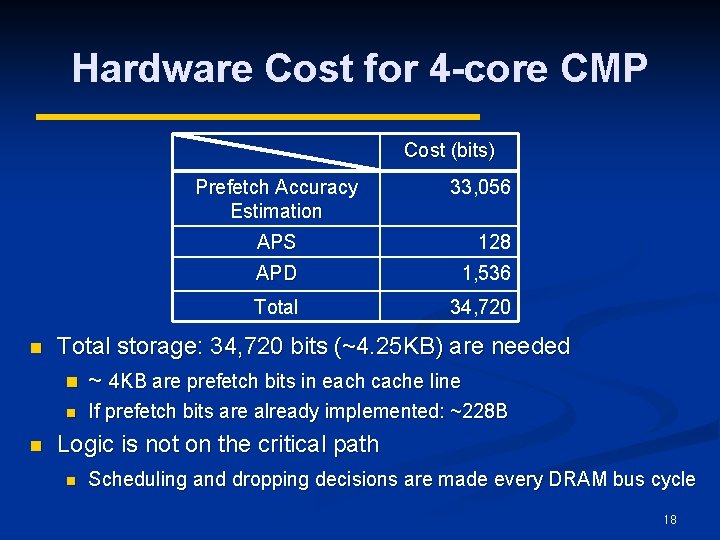 Hardware Cost for 4-core CMP

| | Cost (bits) |
|---|---|
| Prefetch Accuracy Estimation | 33,056 |
| APS | 128 |
| APD | 1,536 |
| Total | 34,720 |

Total storage: 34,720 bits (~4.25KB) are needed

~ 4KB are prefetch bits in each cache line

If prefetch bits are already implemented: ~228B

Logic is not on the critical path

Scheduling and dropping decisions are made every DRAM bus cycle

18